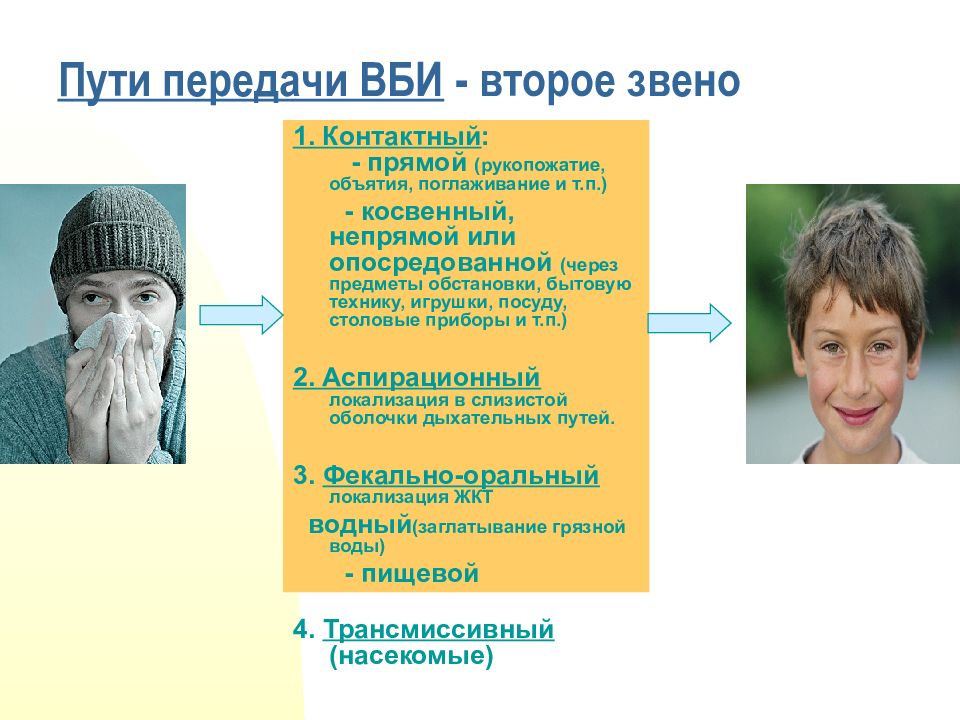 Пути передачи ВБИ - второе звено

1. Контактный:
- прямой (рукопожатие, объятия, поглаживание и т.п.)
- косвенный, непрямой или опосредованной (через предметы обстановки, бытовую технику, игрушки, посуду, столовые приборы и т.п.)

2. Аспирационный
локализация в слизистой оболочки дыхательных путей.

3. Фекально-оральный
локализация ЖКТ
водный(заглатывание грязной воды)
- пищевой

4. Трансмиссивный
(насекомые)